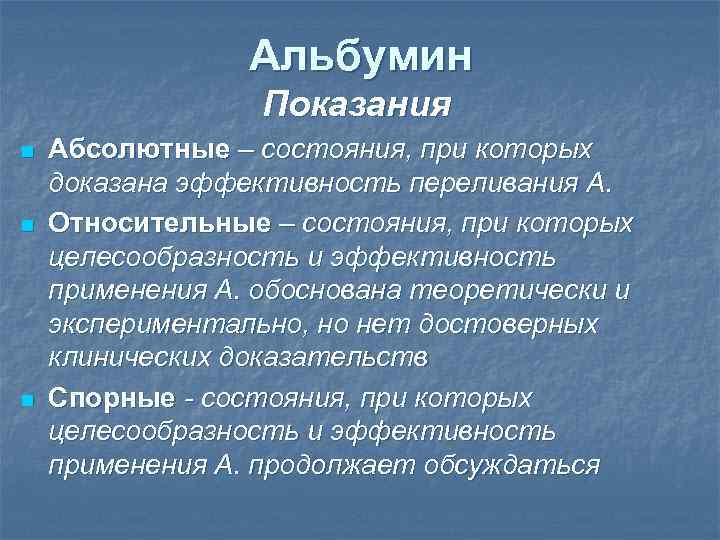 Альбумин
Показания

Абсолютные – состояния, при которых доказана эффективность переливания А.

Относительные – состояния, при которых целесообразность и эффективность применения А. обоснована теоретически и экспериментально, но нет достоверных клинических доказательств

Спорные - состояния, при которых целесообразность и эффективность применения А. продолжает обсуждаться